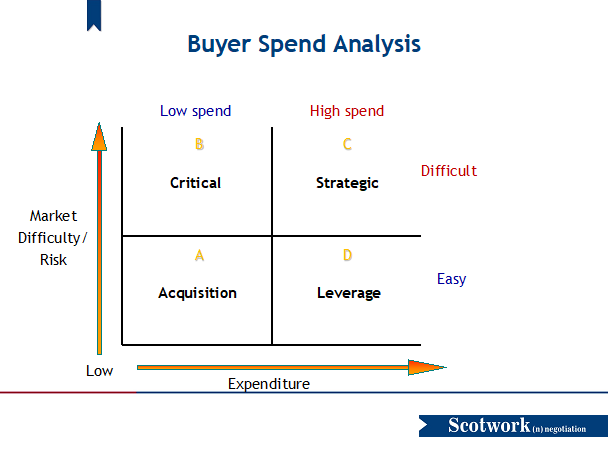 Buyer Spend Analysis

Low spend

High spend

B

Critical

C

Strategic

Difficult

Market Difficulty/ Risk

A

Acquisition

D

Leverage

Easy

Low

Expenditure

Scotwork (n) negotiation